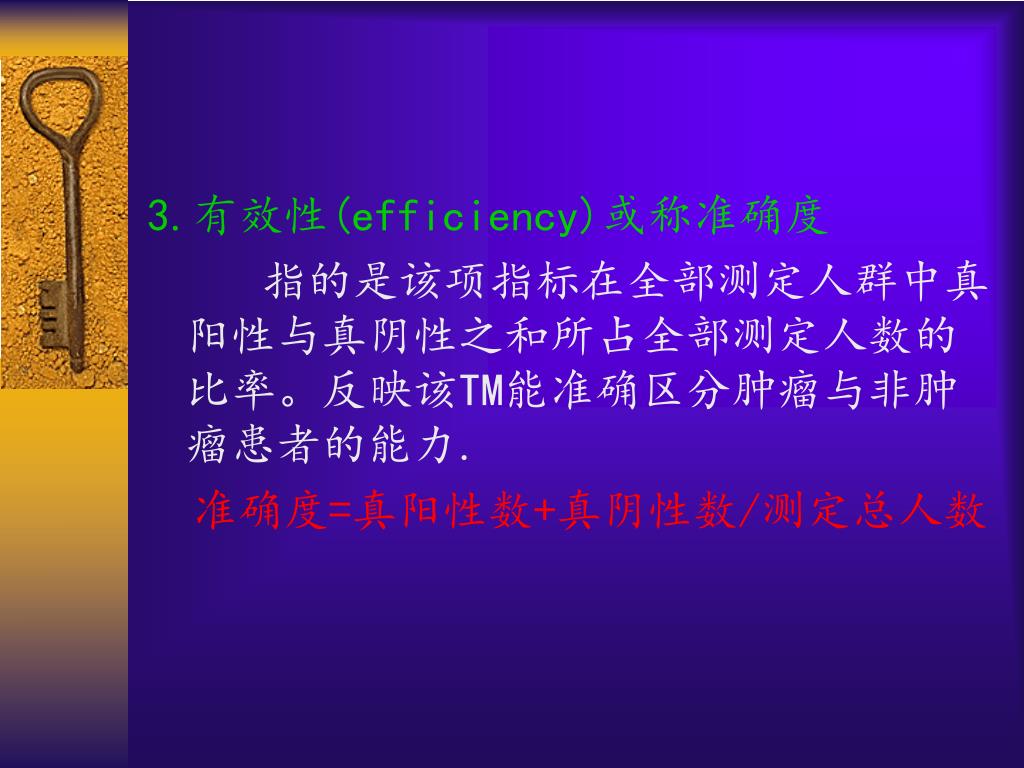 3.有效性(efficiency)或称准确度

指的是该项指标在全部测定人群中真阳性与真阴性之和所占全部测定人数的比率。反映该TM能准确区分肿瘤与非肿瘤患者的能力.

准确度=真阳性数+真阴性数/测定总人数